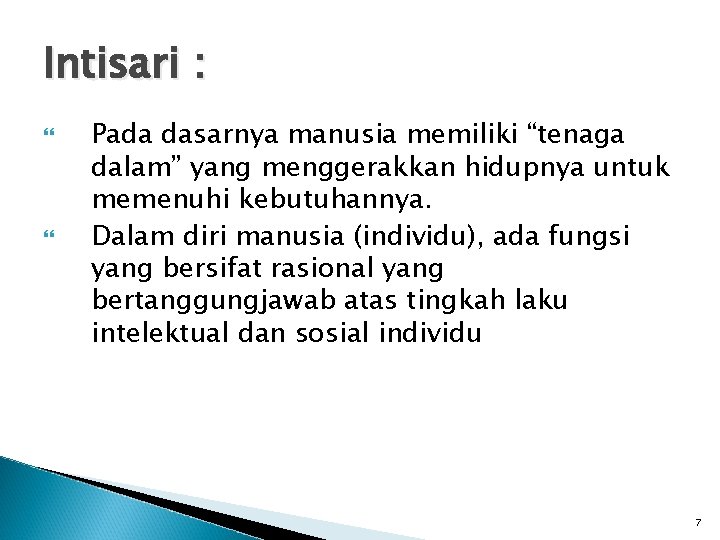 Intisari :

Pada dasarnya manusia memiliki “tenaga dalam” yang menggerakkan hidupnya untuk memenuhi kebutuhannya.

Dalam diri manusia (individu), ada fungsi yang bersifat rasional yang bertanggungjawab atas tingkah laku intelektual dan sosial individu

7